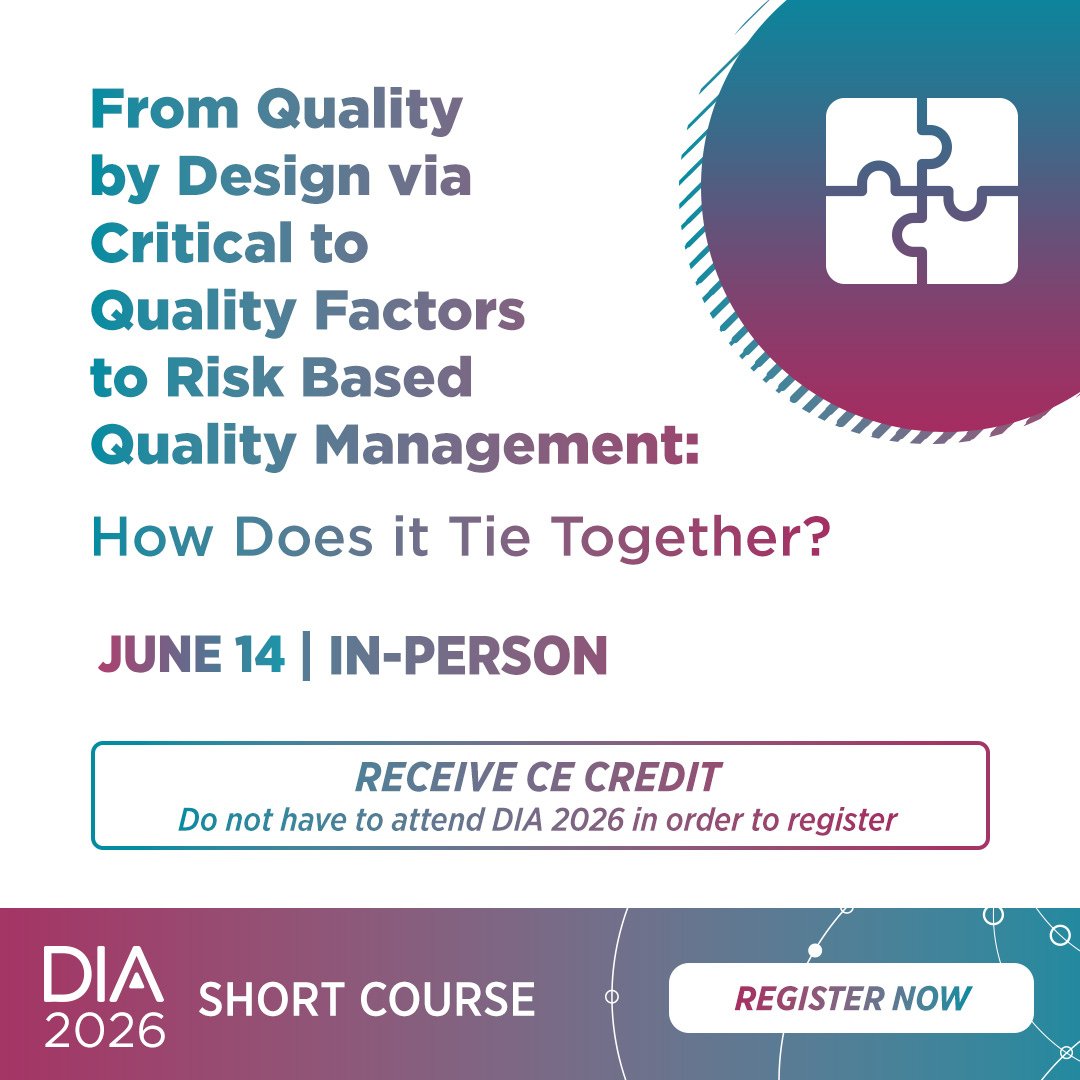 From Quality by Design via Critical to Quality Factors to Risk Based Quality Management:

How Does it Tie Together?

JUNE 14 | IN-PERSON

RECEIVE CE CREDIT
Do not have to attend DIA 2026 in order to register

DIA 2026 SHORT COURSE

REGISTER NOW